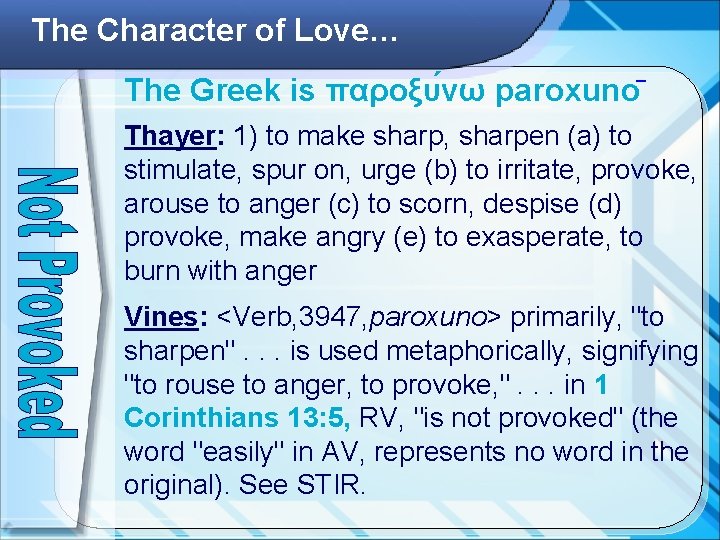 The Character of Love…

Not Provoked

The Greek is παροξύνω paroxunō

Thayer: 1) to make sharp, sharpen (a) to stimulate, spur on, urge (b) to irritate, provoke, arouse to anger (c) to scorn, despise (d) provoke, make angry (e) to exasperate, to burn with anger

Vines: <Verb,3947,paroxuno> primarily, "to sharpen" . . . is used metaphorically, signifying "to rouse to anger, to provoke," . . . in 1 Corinthians 13:5, RV, "is not provoked" (the word "easily" in AV, represents no word in the original). See STIR.